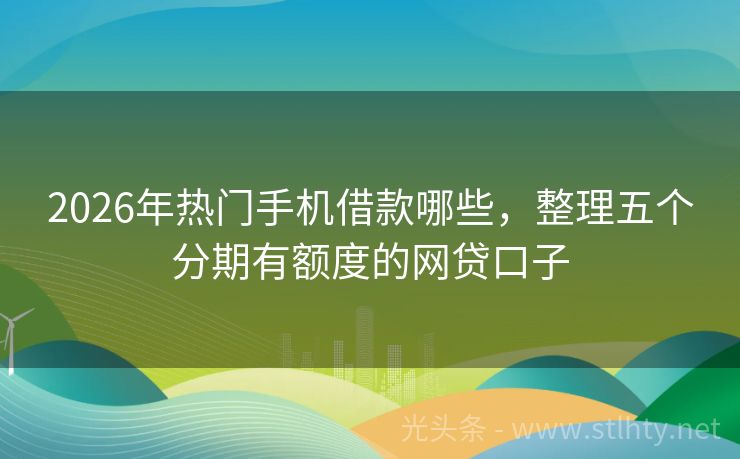 2026年热门手机借款哪些，整理五个分期有额度的网贷口子

光头条 - www.stlhty.net